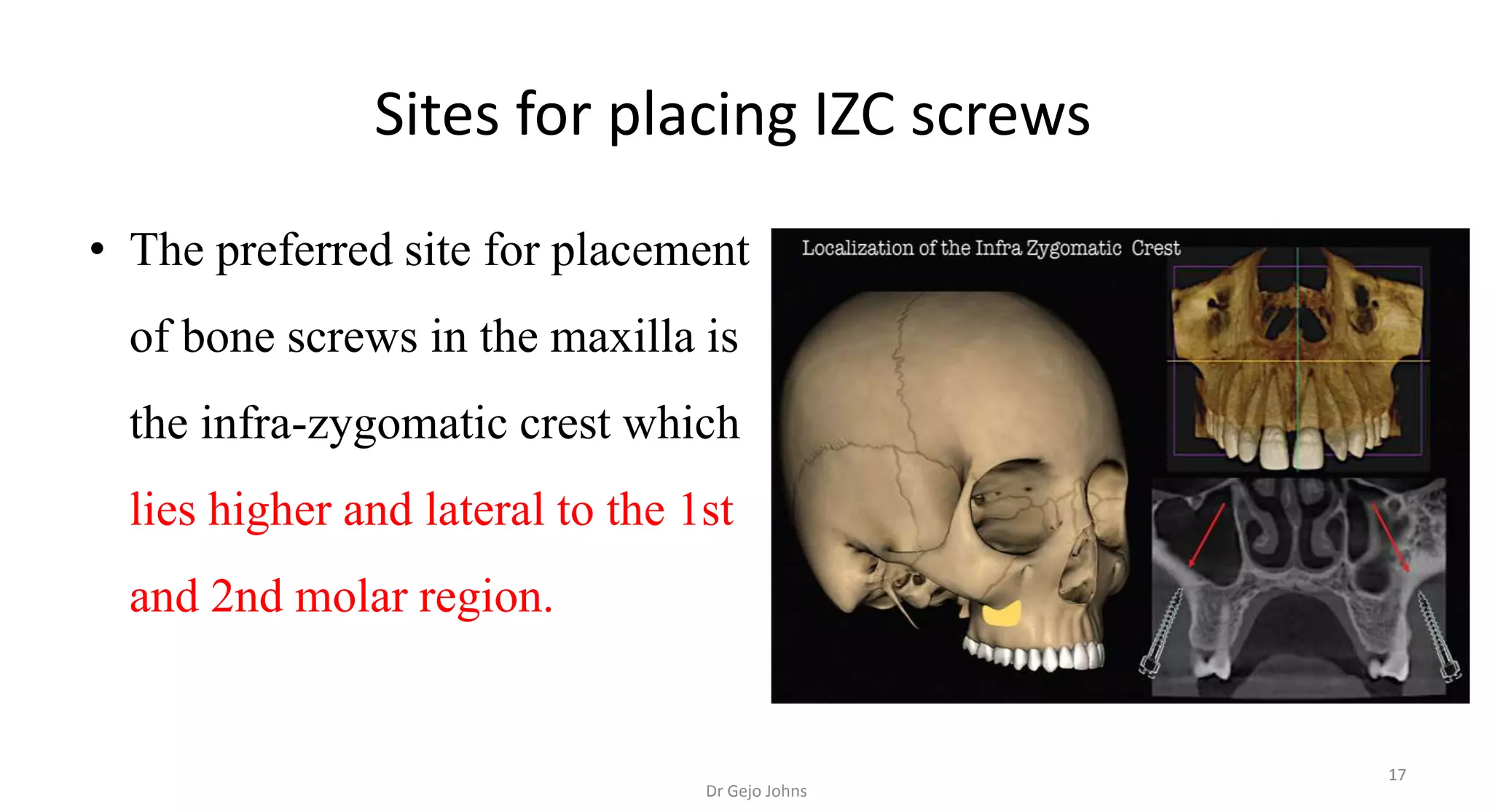 Sites for placing IZC screws

• The preferred site for placement of bone screws in the maxilla is the infra-zygomatic crest which lies higher and lateral to the 1st and 2nd molar region.

Localization of the Infra Zygomatic Crest

Dr Gejo Johns

17